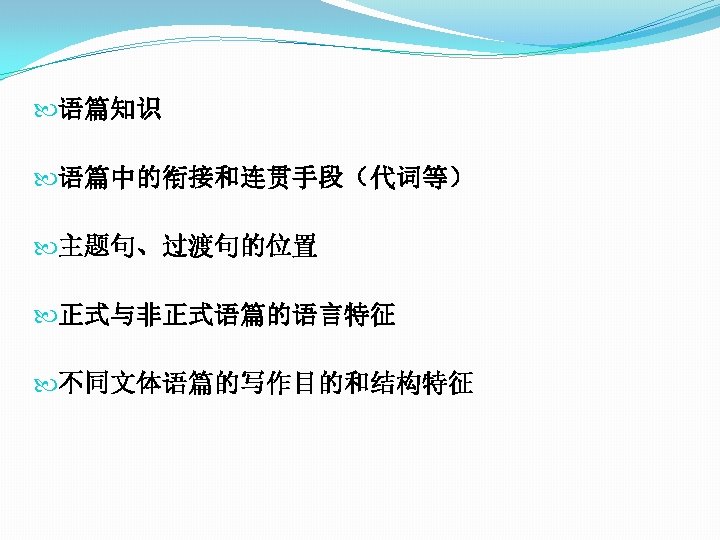 语篇知识

语篇中的衔接和连贯手段（代词等）

主题句、过渡句的位置

正式与非正式语篇的语言特征

不同文体语篇的写作目的和结构特征